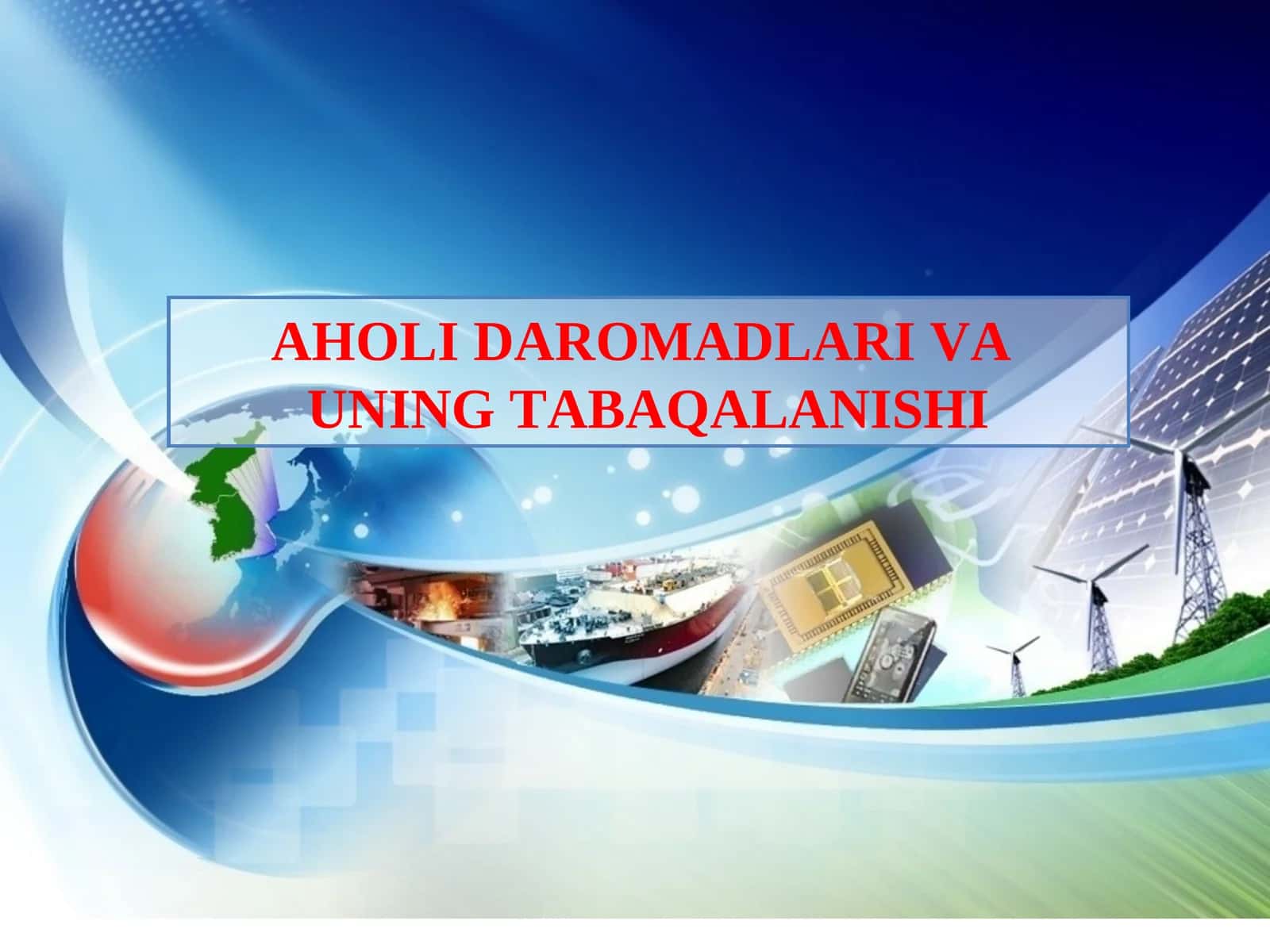 AHOLI DAROMADLARI VA UNING TABAQALANISHI